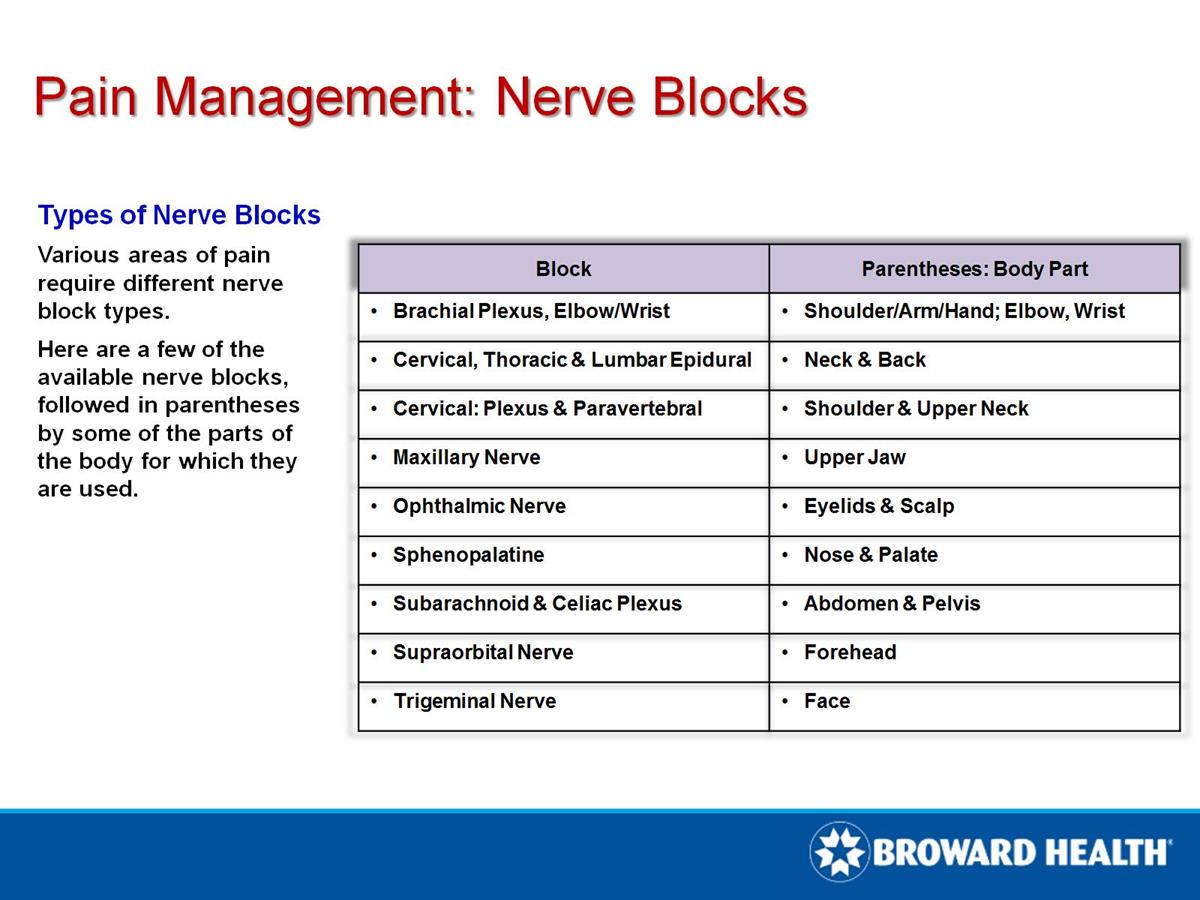 Pain Management: Nerve Blocks

Types of Nerve Blocks

Various areas of pain require different nerve block types.

Here are a few of the available nerve blocks, followed in parentheses by some of the parts of the body for which they are used.

| Block | Parentheses: Body Part |
|---|---|
| • Brachial Plexus, Elbow/Wrist | • Shoulder/Arm/Hand; Elbow, Wrist |
| • Cervical, Thoracic & Lumbar Epidural | • Neck & Back |
| • Cervical: Plexus & Paravertebral | • Shoulder & Upper Neck |
| • Maxillary Nerve | • Upper Jaw |
| • Ophthalmic Nerve | • Eyelids & Scalp |
| • Sphenopalatine | • Nose & Palate |
| • Subarachnoid & Celiac Plexus | • Abdomen & Pelvis |
| • Supraorbital Nerve | • Forehead |
| • Trigeminal Nerve | • Face |

BROWARD HEALTH®